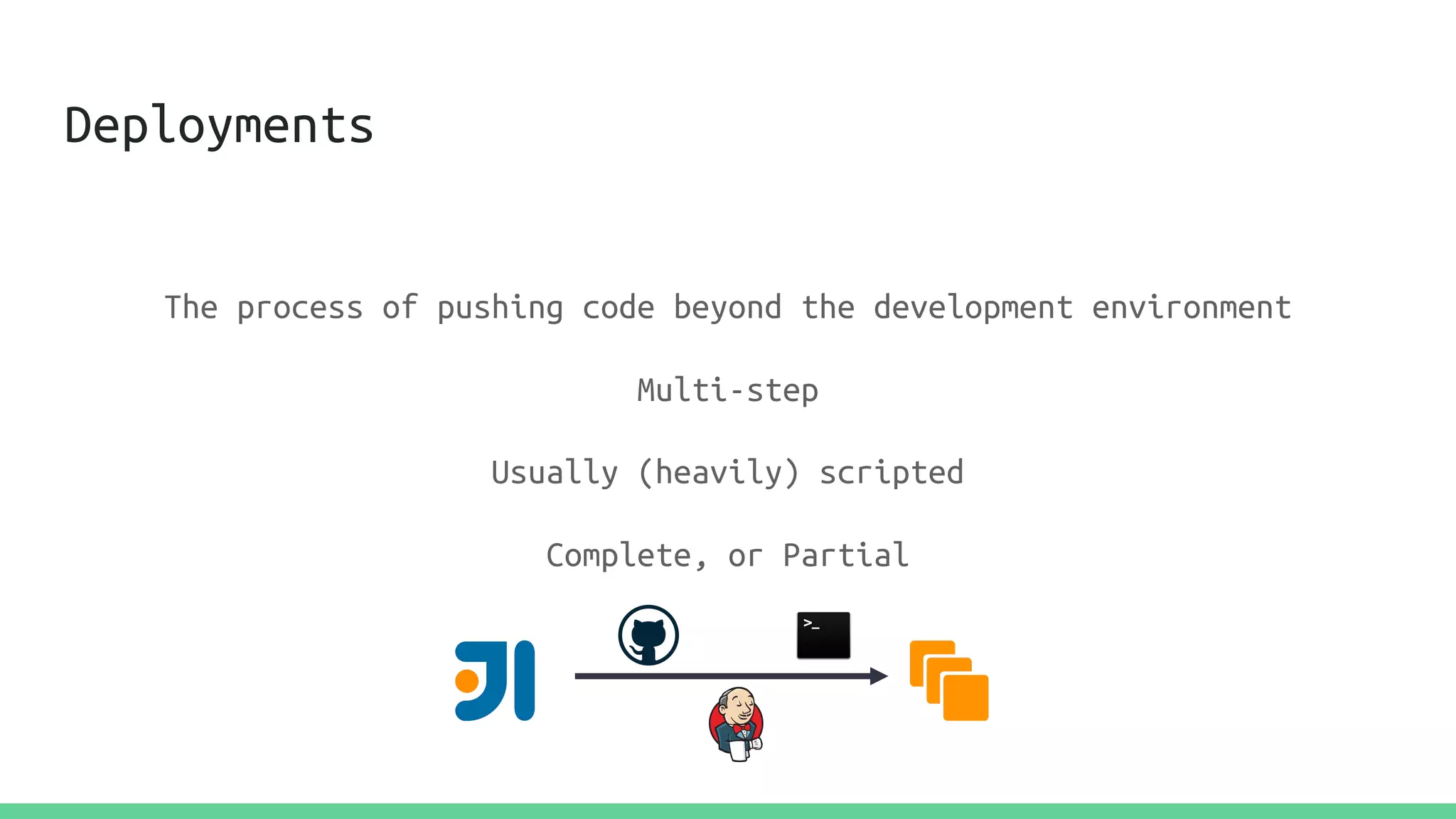 Deployments

The process of pushing code beyond the development environment

Multi-step

Usually (heavily) scripted

Complete, or Partial

>_